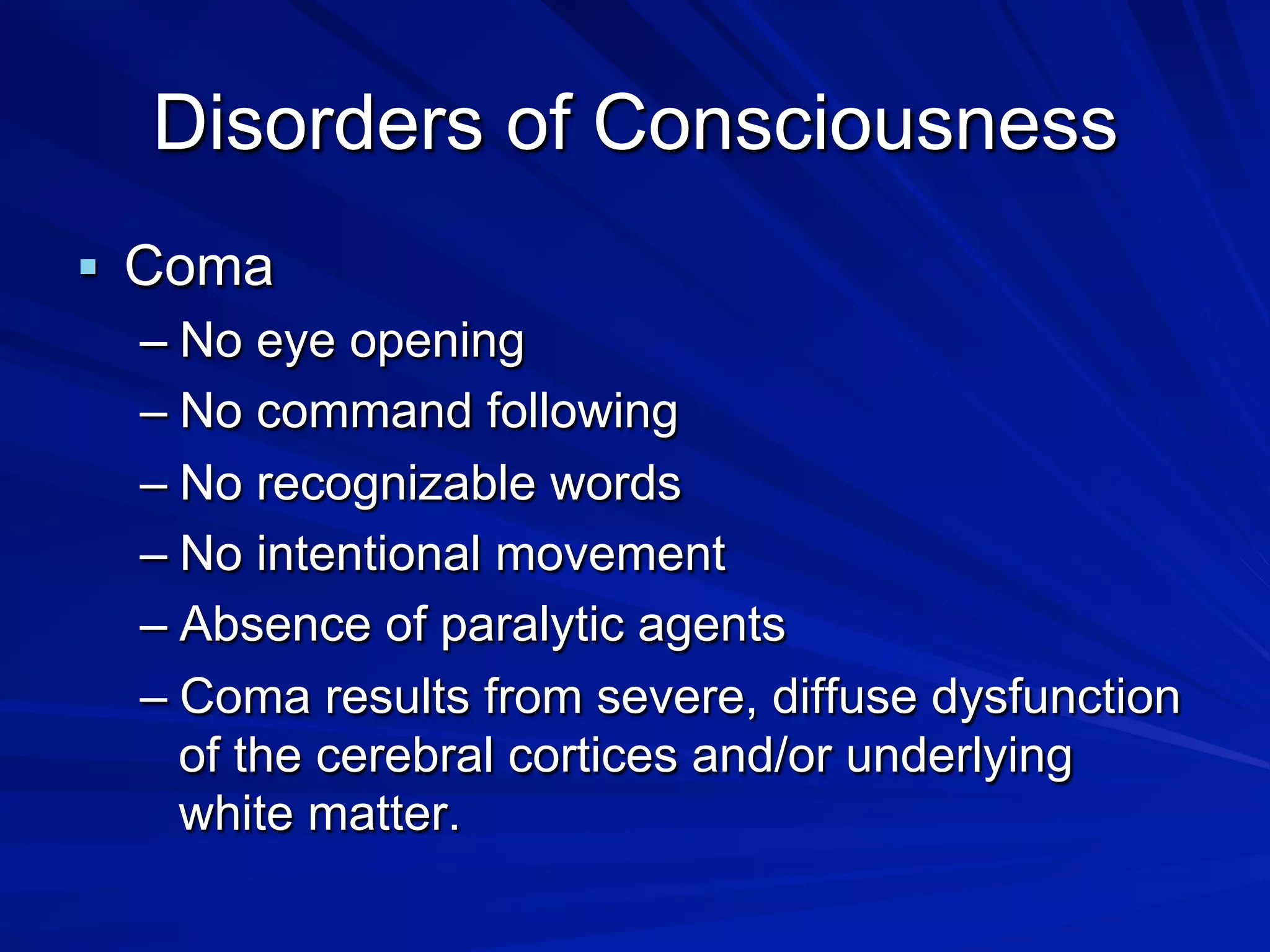 Disorders of Consciousness

▪ Coma
– No eye opening
– No command following
– No recognizable words
– No intentional movement
– Absence of paralytic agents
– Coma results from severe, diffuse dysfunction of the cerebral cortices and/or underlying white matter.